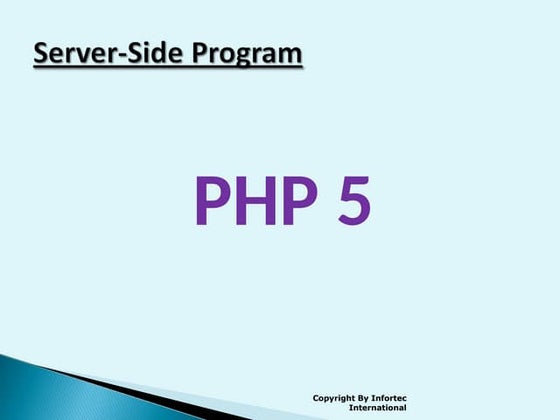 Server-Side Program

PHP 5

Copyright By Infortec International